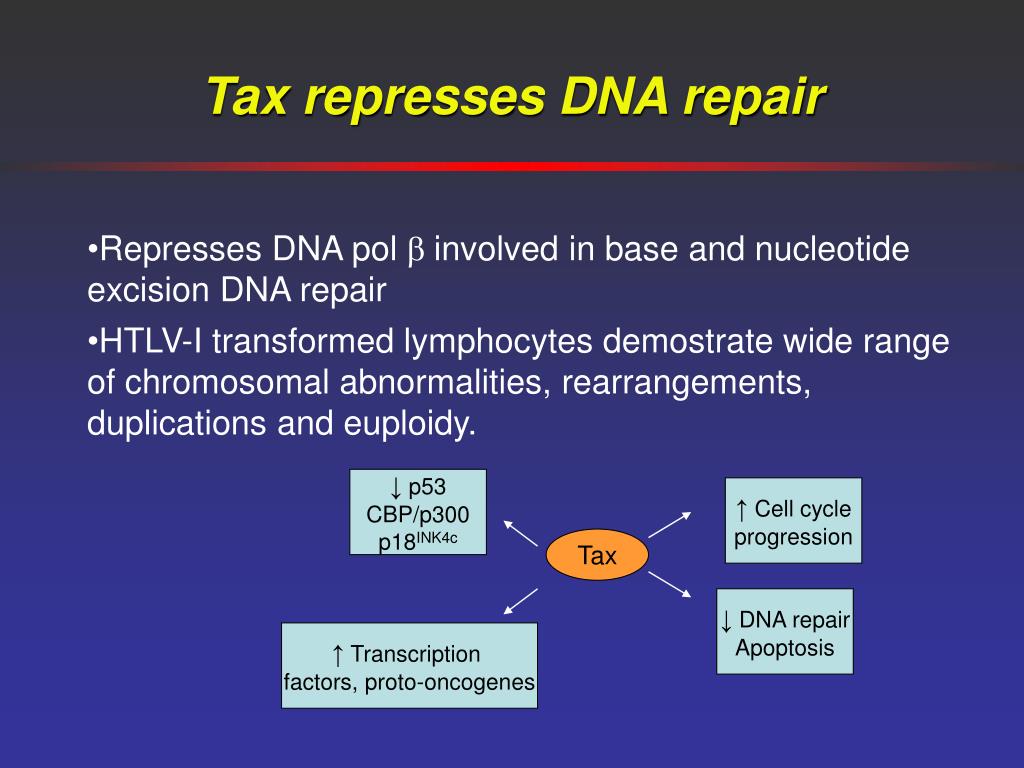 Tax represses DNA repair

•Represses DNA pol $\beta$ involved in base and nucleotide excision DNA repair

•HTLV-I transformed lymphocytes demostrate wide range of chromosomal abnormalities, rearrangements, duplications and euploidy.

↓ p53
CBP/p300
p18$^{INK4c}$

Tax

↑ Cell cycle progression

↓ DNA repair
Apoptosis

↑ Transcription factors, proto-oncogenes